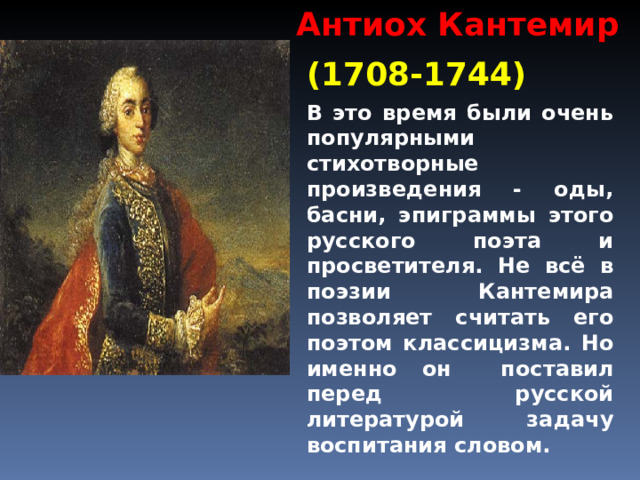 Антиох Кантемир

(1708-1744)

В это время были очень популярными стихотворные произведения - оды, басни, эпиграммы этого русского поэта и просветителя. Не всё в поэзии Кантемира позволяет считать его поэтом классицизма. Но именно он поставил перед русской литературой задачу воспитания словом.